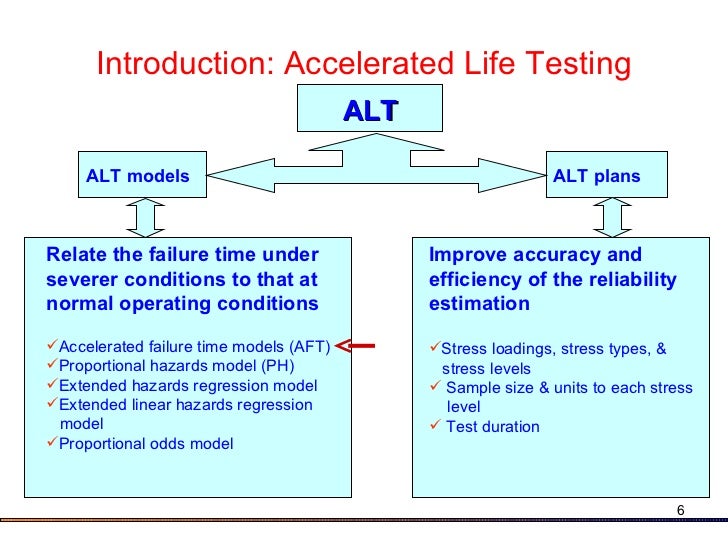 Introduction: Accelerated Life Testing

ALT

ALT models

ALT plans

Relate the failure time under severer conditions to that at normal operating conditions

✓Accelerated failure time models (AFT)
✓Proportional hazards model (PH)
✓Extended hazards regression model
✓Extended linear hazards regression model
✓Proportional odds model

Improve accuracy and efficiency of the reliability estimation

✓Stress loadings, stress types, & stress levels
✓ Sample size & units to each stress level
✓ Test duration

6